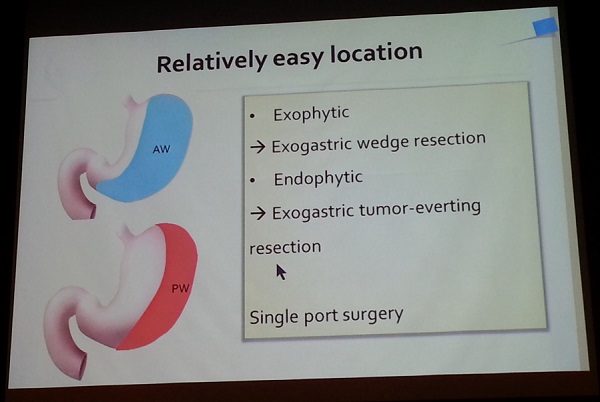 Relatively easy location

AW

PW

• Exophytic

→ Exogastric wedge resection

• Endophytic

→ Exogastric tumor-everting resection

Single port surgery